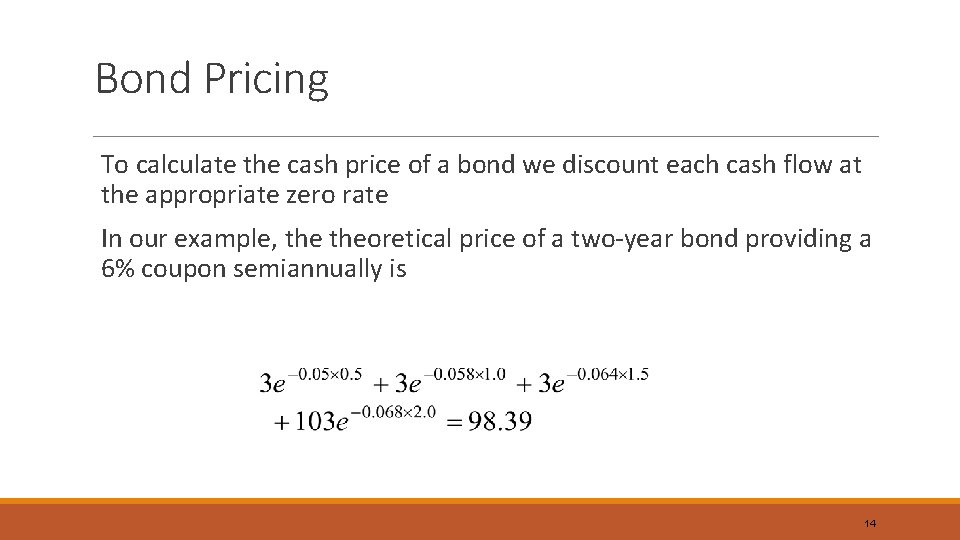 Bond Pricing

To calculate the cash price of a bond we discount each cash flow at the appropriate zero rate

In our example, the theoretical price of a two-year bond providing a 6% coupon semiannually is

$3e^{-0.05\times0.5}+3e^{-0.058\times1.0}+3e^{-0.064\times1.5}$
$+103e^{-0.068\times2.0}=98.39$

14